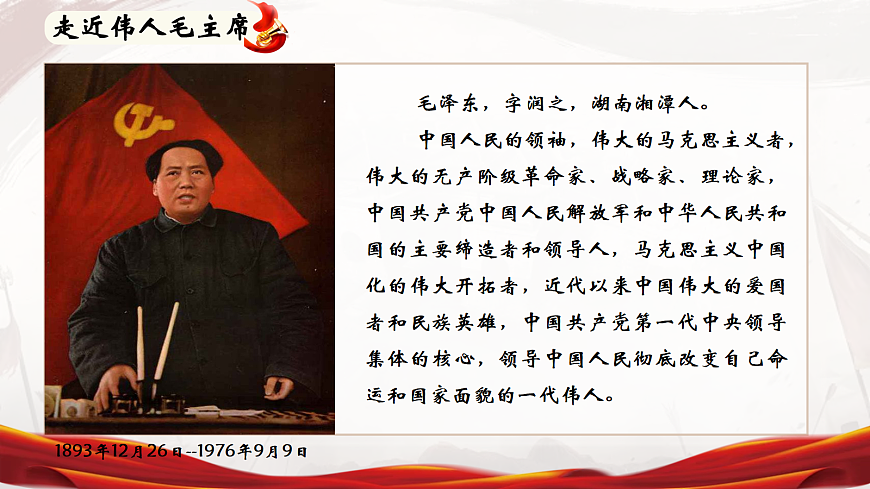 走近伟人毛主席

毛泽东，字润之，湖南湘潭人。

中国人民的领袖，伟大的马克思主义者，伟大的无产阶级革命家、战略家、理论家，中国共产党中国人民解放军和中华人民共和国的主要缔造者和领导人，马克思主义中国化的伟大开拓者，近代以来中国伟大的爱国者和民族英雄，中国共产党第一代中央领导集体的核心，领导中国人民彻底改变自己命运和国家面貌的一代伟人。

1893年12月26日--1976年9月9日